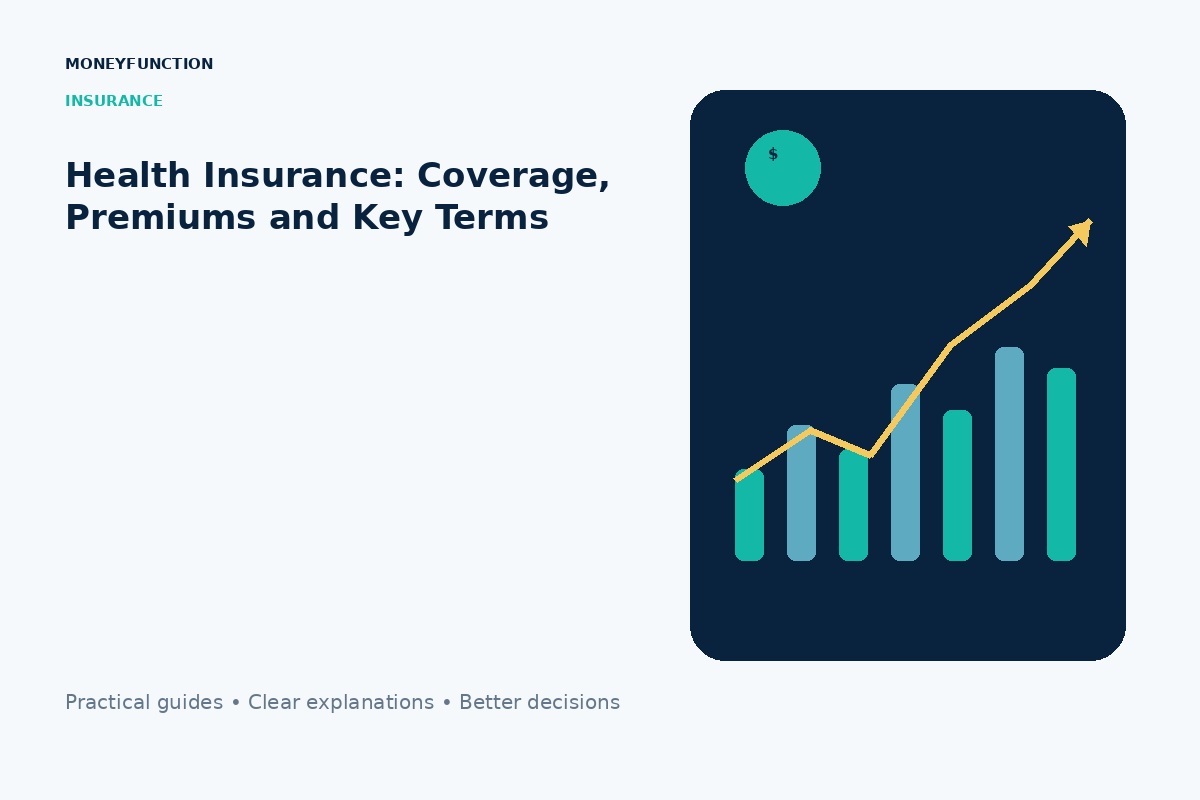 MONEYFUNCTION

INSURANCE

Health Insurance: Coverage, Premiums and Key Terms

$

Practical guides • Clear explanations • Better decisions